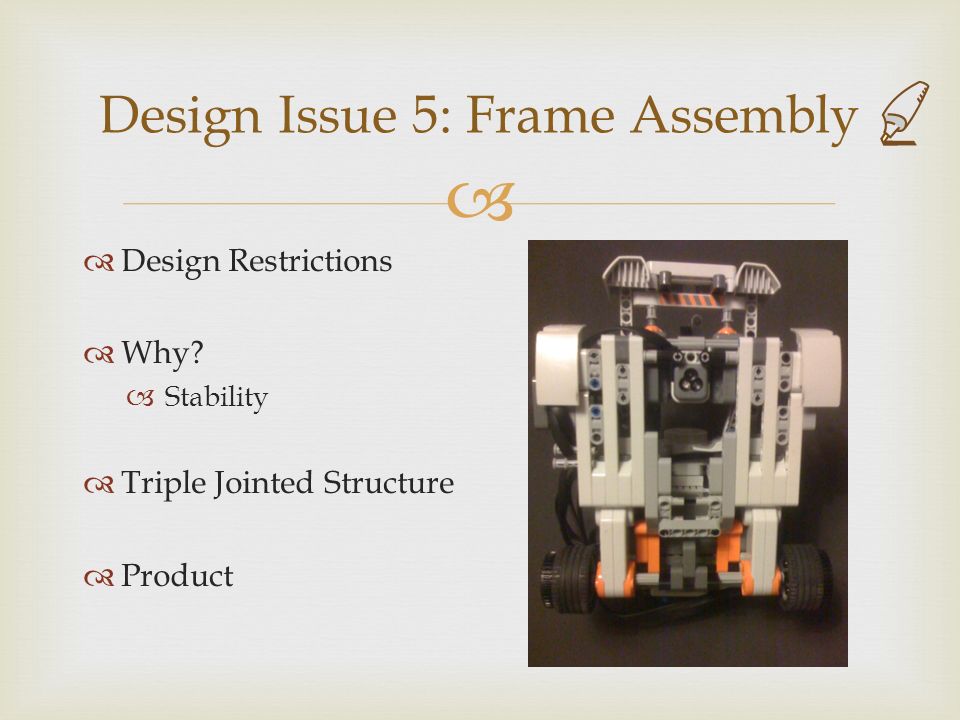 Design Issue 5: Frame Assembly

Design Restrictions

Why?
Stability

Triple Jointed Structure

Product